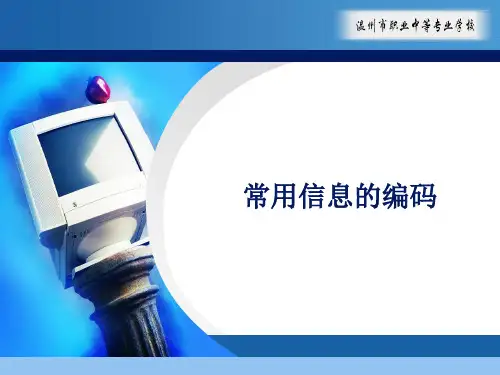 温州市职业中等专业学校

常用信息的编码